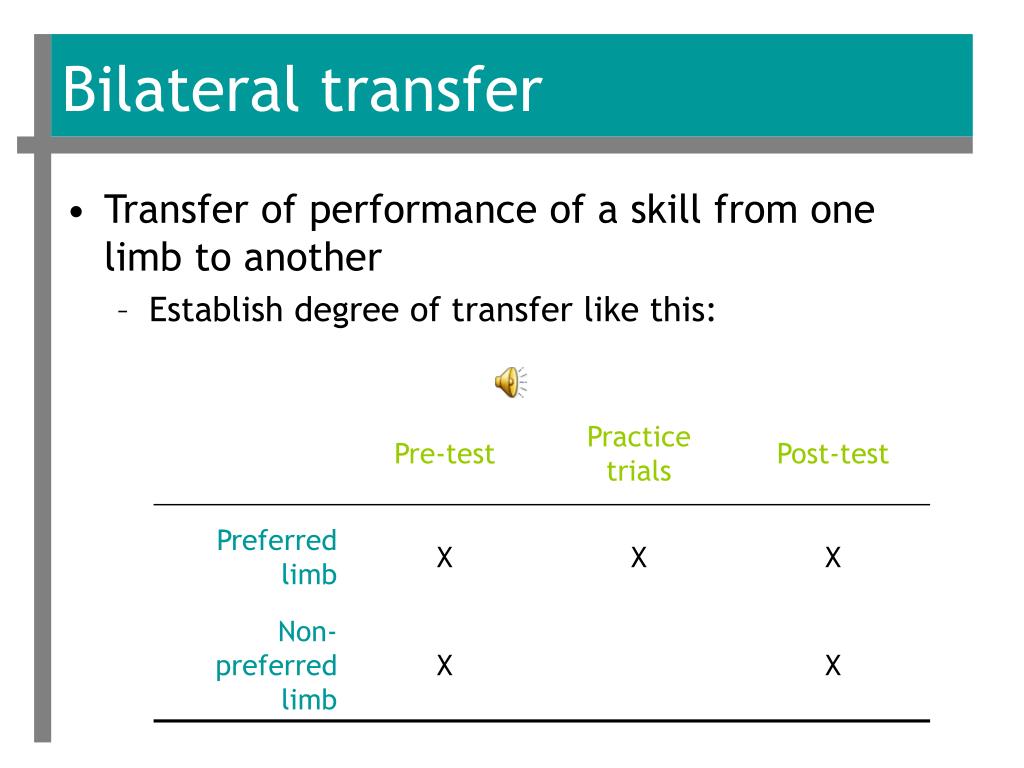 Bilateral transfer

• Transfer of performance of a skill from one limb to another
– Establish degree of transfer like this:

| | Pre-test | Practice trials | Post-test |
|---|---|---|---|
| Preferred limb | X | X | X |
| Non-preferred limb | X | | X |